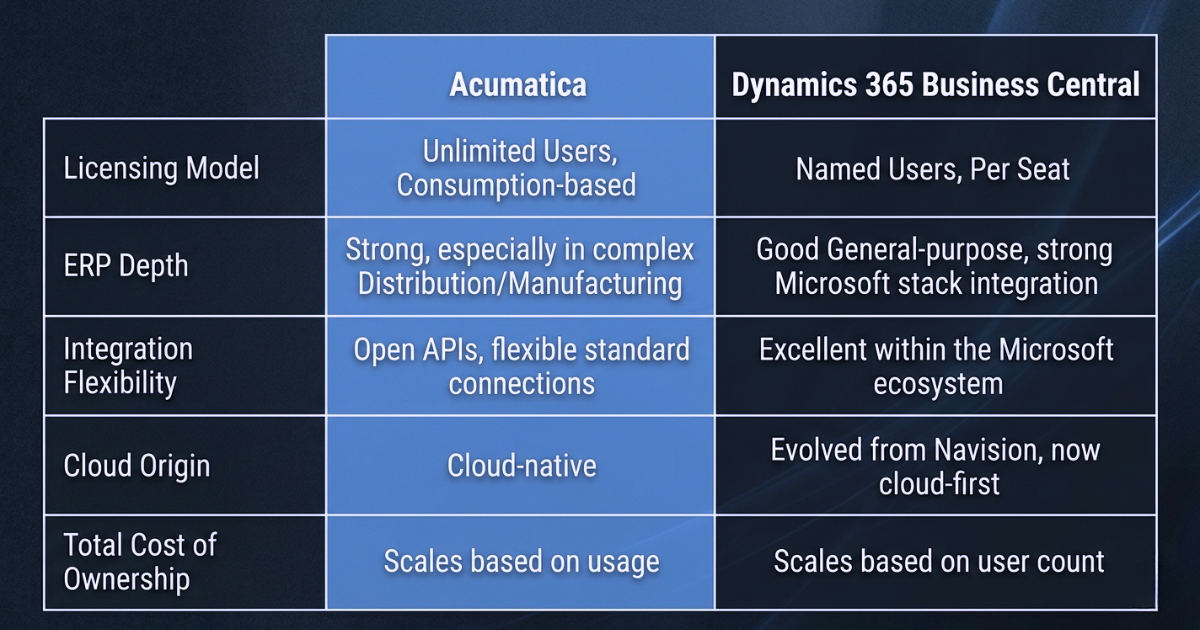 |  | Acumatica | Dynamics 365 Business Central |
|---|---|---|
| Licensing Model | Unlimited Users, Consumption-based | Named Users, Per Seat |
| ERP Depth | Strong, especially in complex Distribution/Manufacturing | Good General-purpose, strong Microsoft stack integration |
| Integration Flexibility | Open APIs, flexible standard connections | Excellent within the Microsoft ecosystem |
| Cloud Origin | Cloud-native | Evolved from Navision, now cloud-first |
| Total Cost of Ownership | Scales based on usage | Scales based on user count |